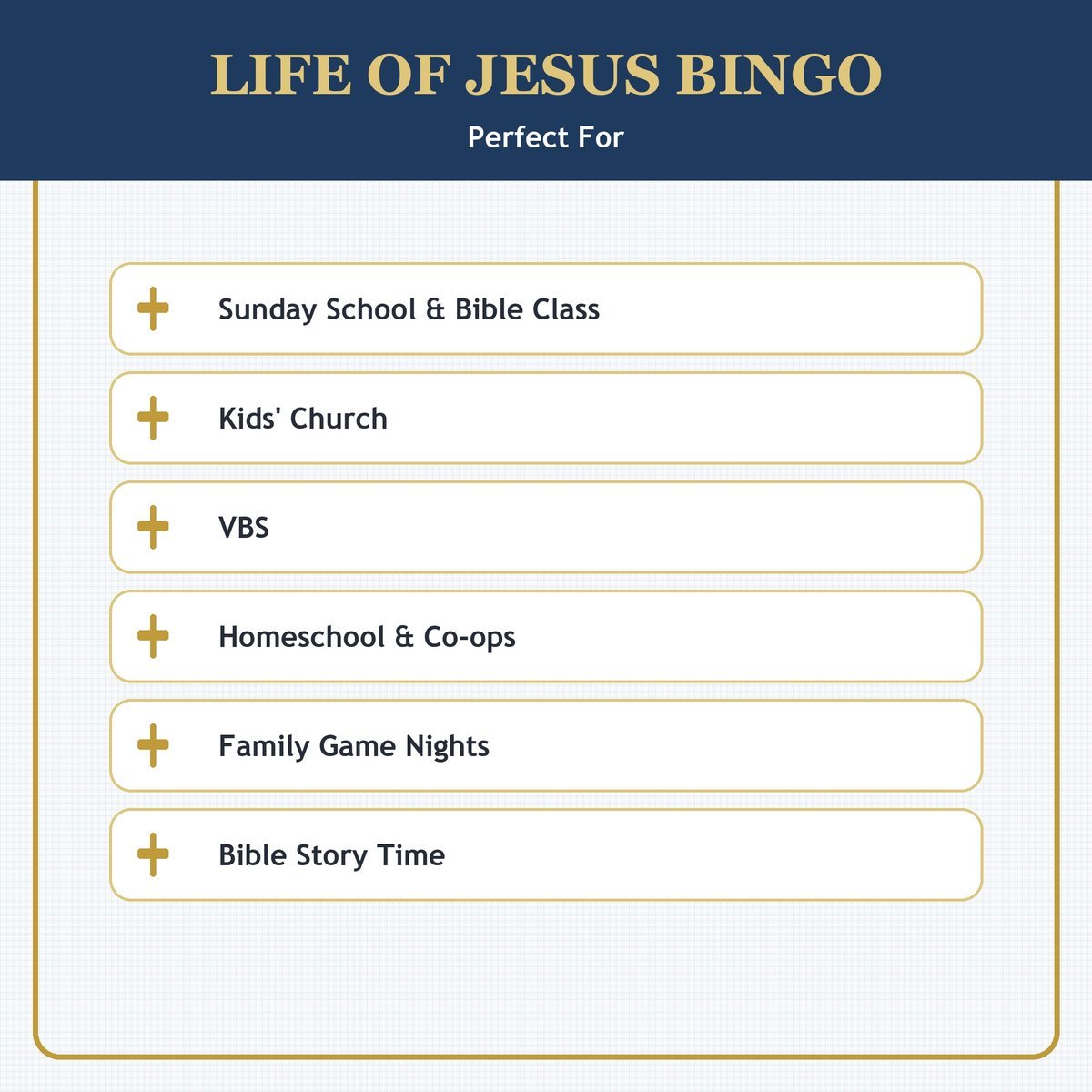 LIFE OF JESUS BINGO

Perfect For

Sunday School & Bible Class

Kids' Church

VBS

Homeschool & Co-ops

Family Game Nights

Bible Story Time